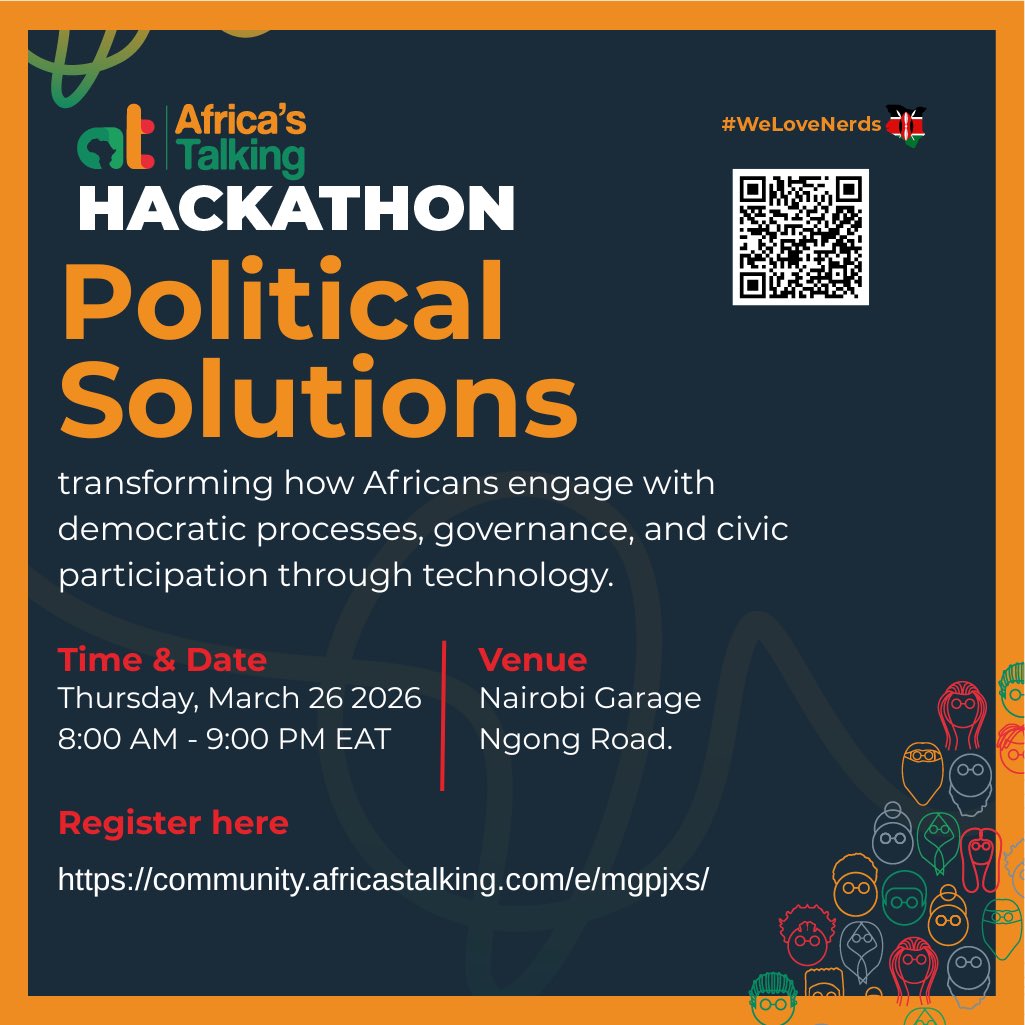 at Africa's Talking

#WeLoveNerds

HACKATHON

Political Solutions

transforming how Africans engage with democratic processes, governance, and civic participation through technology.

Time & Date
Thursday, March 26 2026
8:00 AM - 9:00 PM EAT

Venue
Nairobi Garage
Ngong Road.

Register here

https://community.africastalking.com/e/mgpjxs/